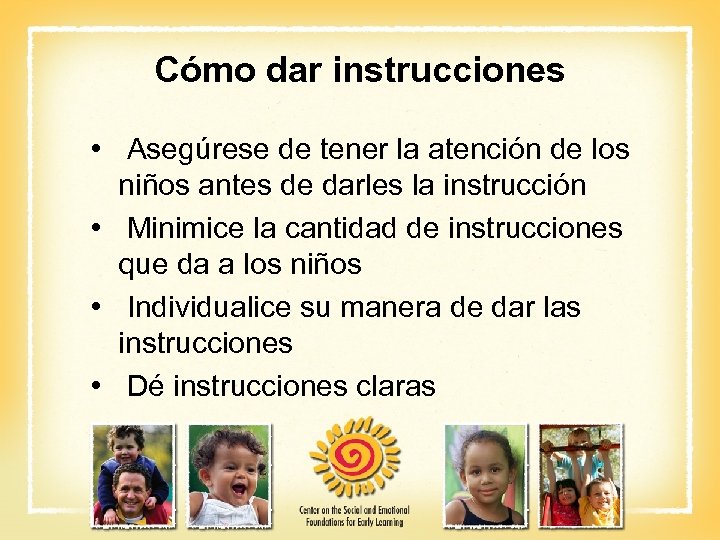 Cómo dar instrucciones

• Asegúrese de tener la atención de los niños antes de darles la instrucción
• Minimice la cantidad de instrucciones que da a los niños
• Individualice su manera de dar las instrucciones
• Dé instrucciones claras

Center on the Social and Emotional Foundations for Early Learning